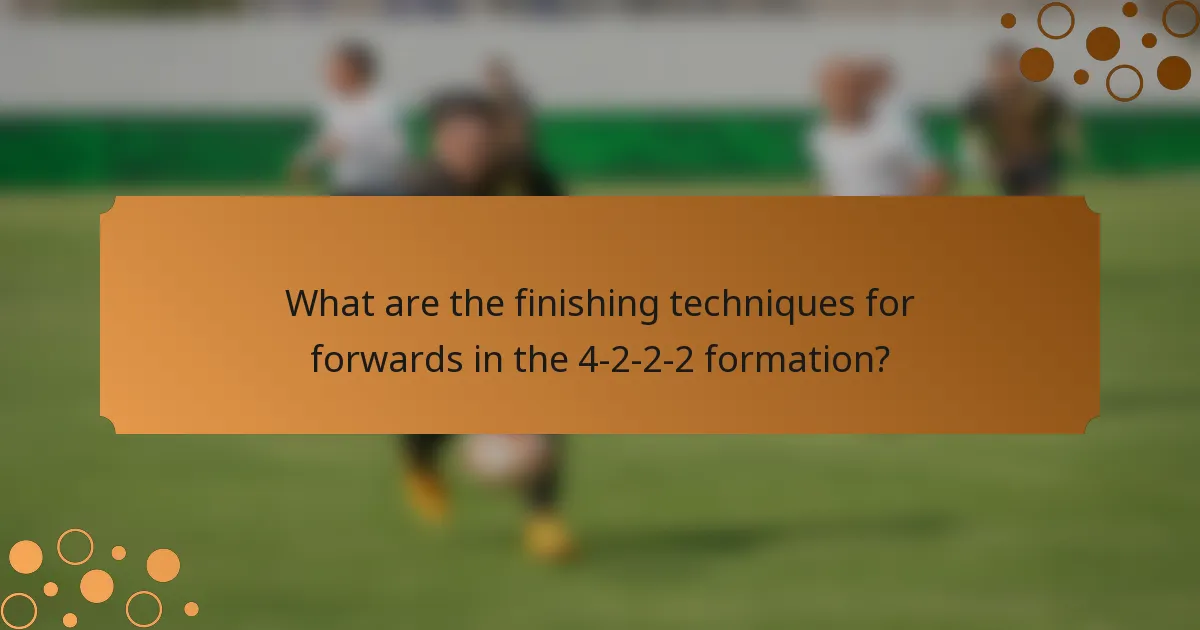 What are the finishing techniques for forwards in the 4-2-2-2 formation?